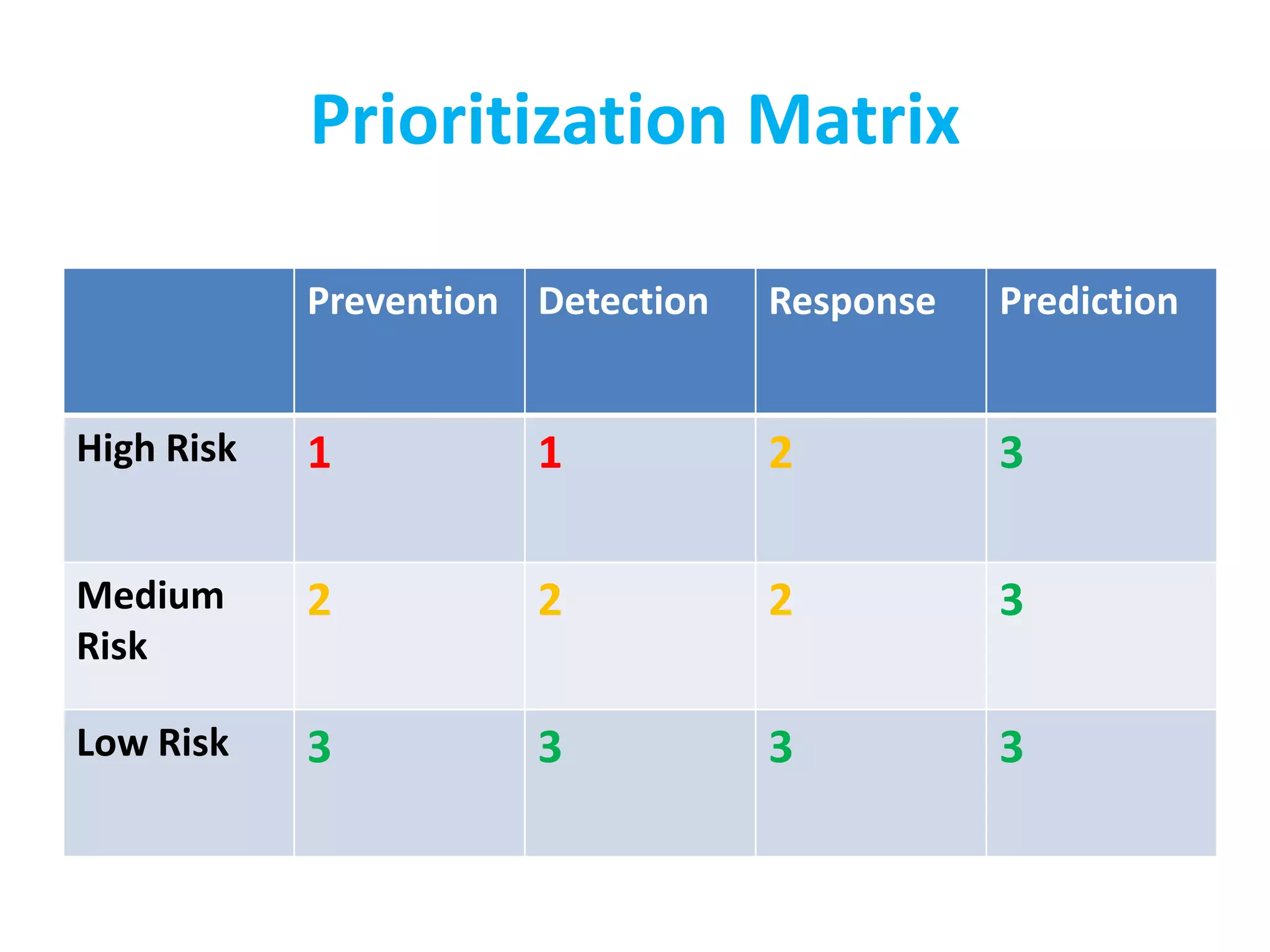 Prioritization Matrix

| | Prevention | Detection | Response | Prediction |
|---|---|---|---|---|
| High Risk | 1 | 1 | 2 | 3 |
| Medium Risk | 2 | 2 | 2 | 3 |
| Low Risk | 3 | 3 | 3 | 3 |